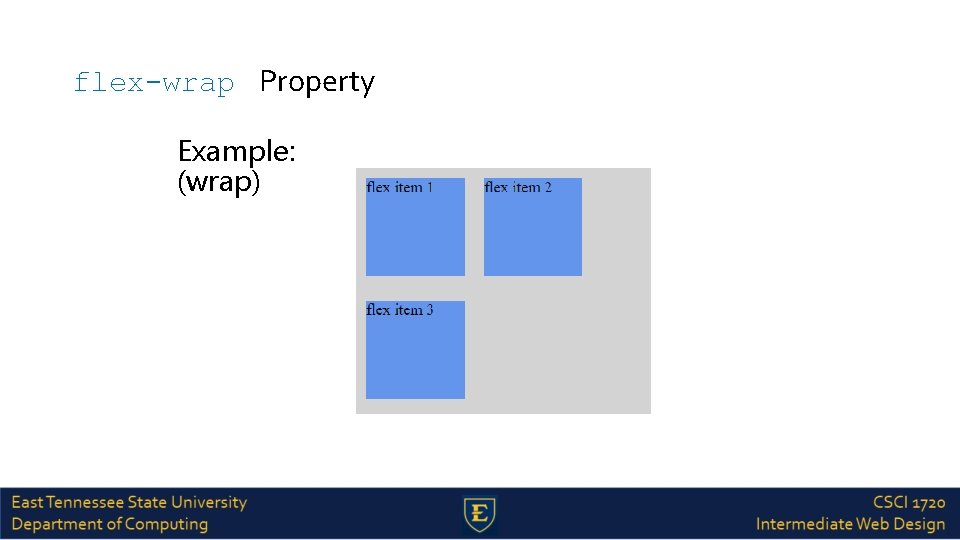 flex-wrap Property

Example:
(wrap)

flex item 1
flex item 2
flex item 3

East Tennessee State University
Department of Computing

E

CSCI 1720
Intermediate Web Design